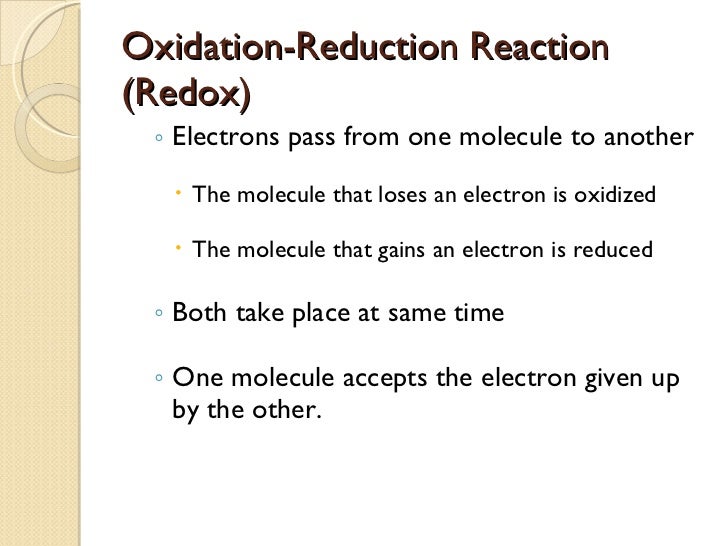 Oxidation-Reduction Reaction (Redox)

◦ Electrons pass from one molecule to another

• The molecule that loses an electron is oxidized

• The molecule that gains an electron is reduced

◦ Both take place at same time

◦ One molecule accepts the electron given up by the other.